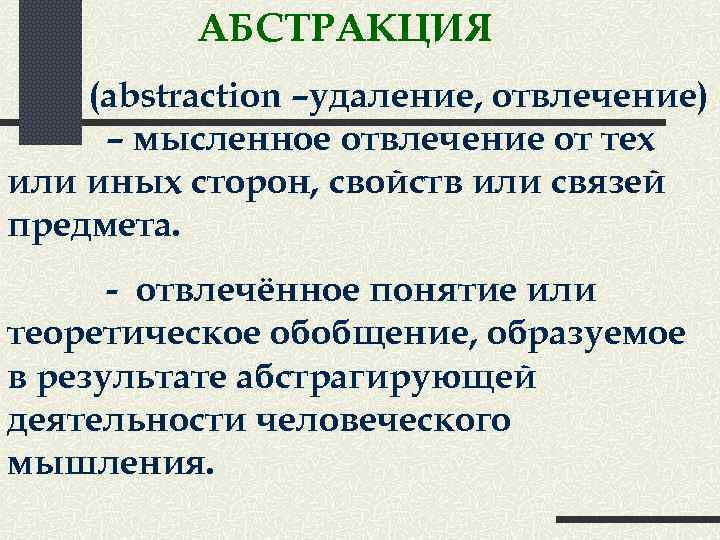 АБСТРАКЦИЯ

(abstraction –удаление, отвлечение) – мысленное отвлечение от тех или иных сторон, свойств или связей предмета.

- отвлечённое понятие или теоретическое обобщение, образуемое в результате абстрагирующей деятельности человеческого мышления.